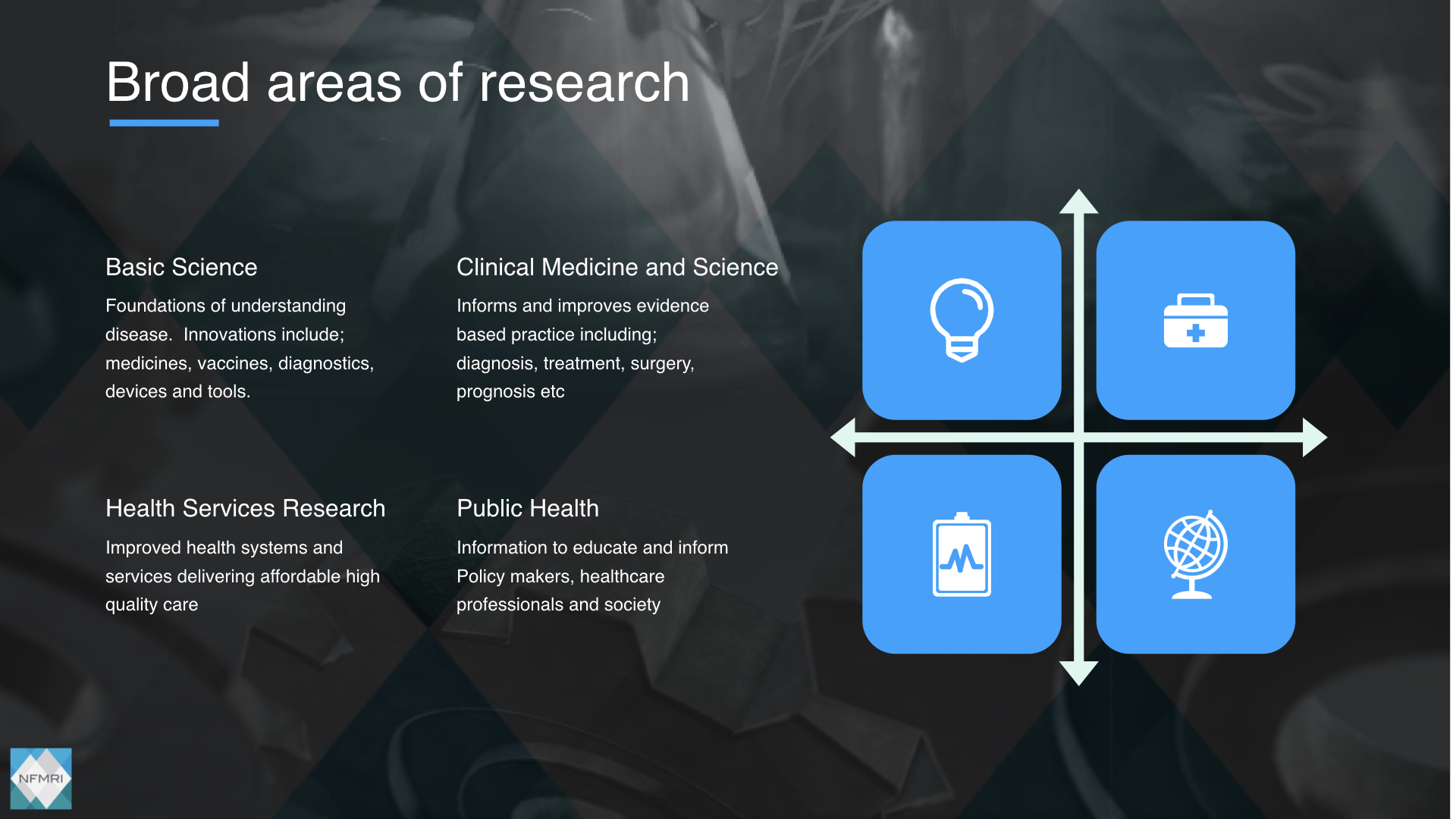 Broad areas of research

Basic Science

Foundations of understanding disease.  Innovations include; medicines, vaccines, diagnostics, devices and tools.

Clinical Medicine and Science

Informs and improves evidence based practice including; diagnosis, treatment, surgery, prognosis etc

Health Services Research

Improved health systems and services delivering affordable high quality care

Public Health

Information to educate and inform Policy makers, healthcare professionals and society

NFMRI